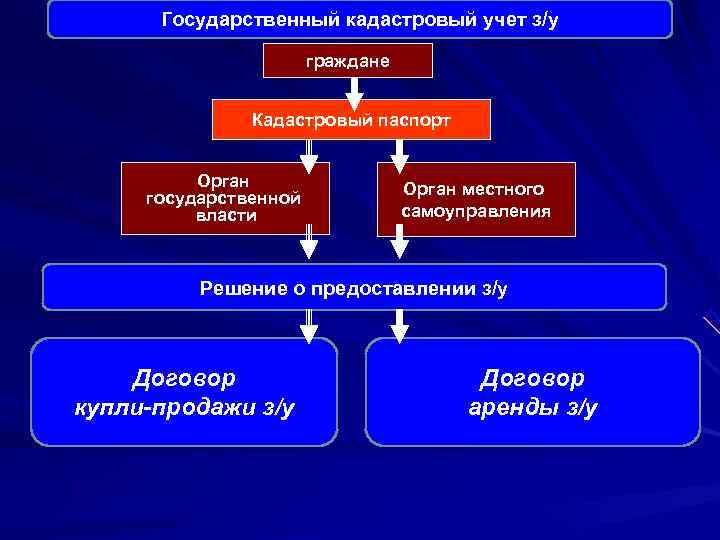 Государственный кадастровый учет з/у

граждане

Кадастровый паспорт

Орган государственной власти

Орган местного самоуправления

Решение о предоставлении з/у

Договор купли-продажи з/у

Договор аренды з/у